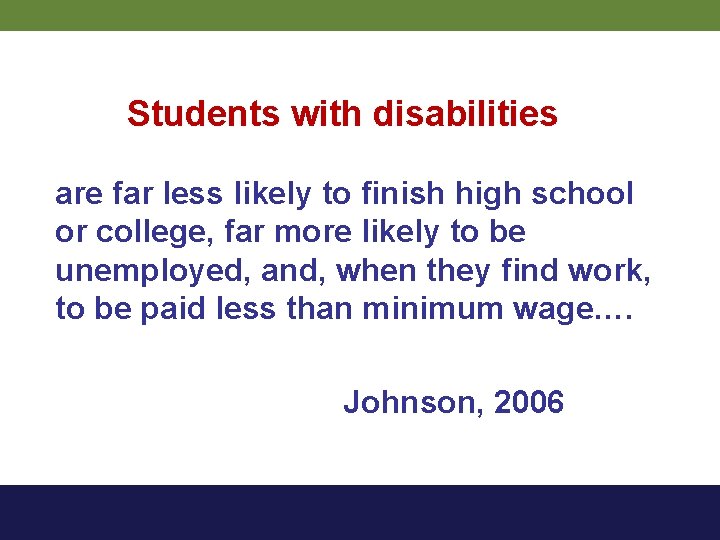 Students with disabilities

are far less likely to finish high school or college, far more likely to be unemployed, and, when they find work, to be paid less than minimum wage.…

Johnson, 2006